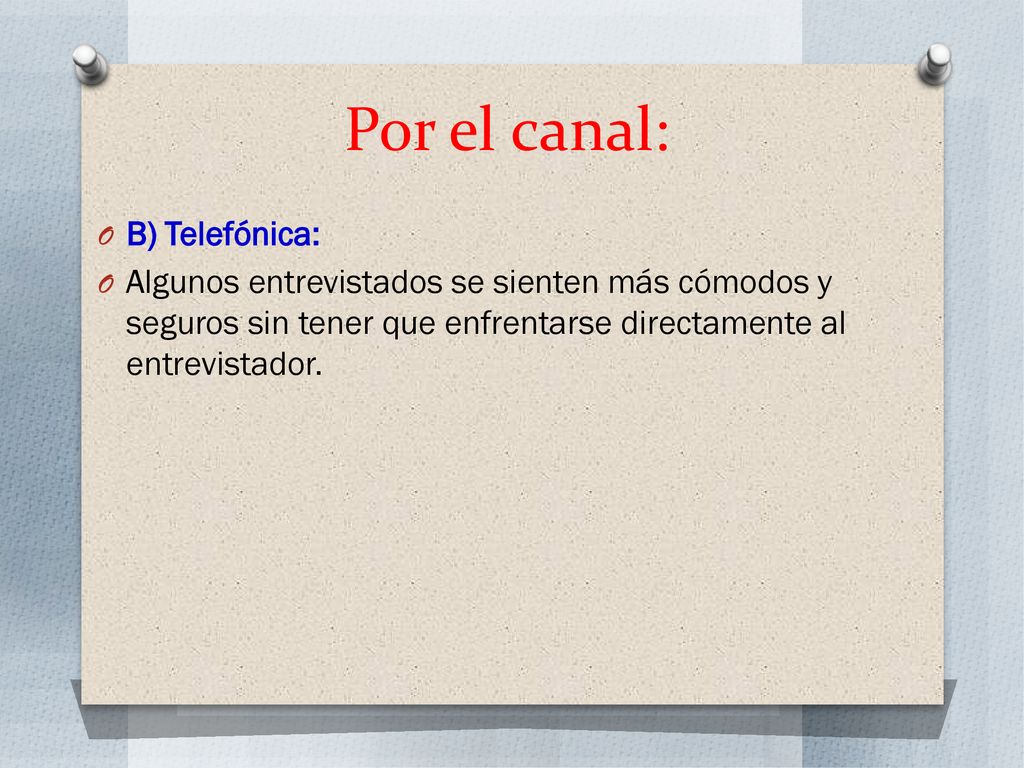 Por el canal:

B) Telefónica:

Algunos entrevistados se sienten más cómodos y seguros sin tener que enfrentarse directamente al entrevistador.